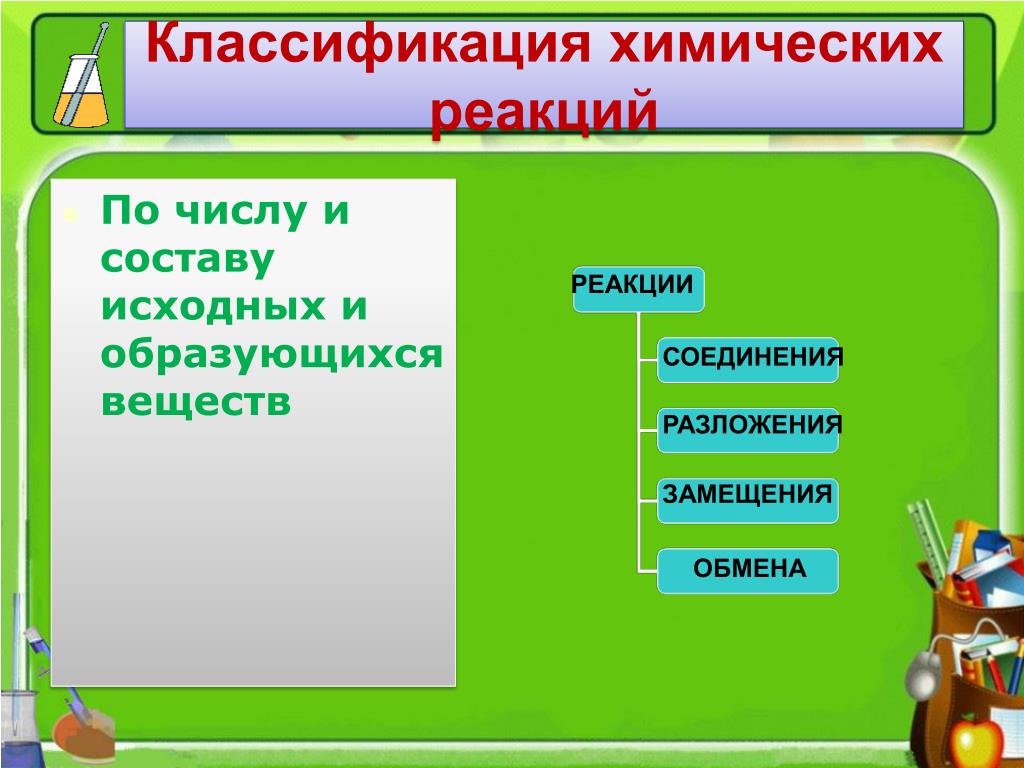 Классификация химических реакций

По числу и составу исходных и образующихся веществ

РЕАКЦИИ

СОЕДИНЕНИЯ

РАЗЛОЖЕНИЯ

ЗАМЕЩЕНИЯ

ОБМЕНА